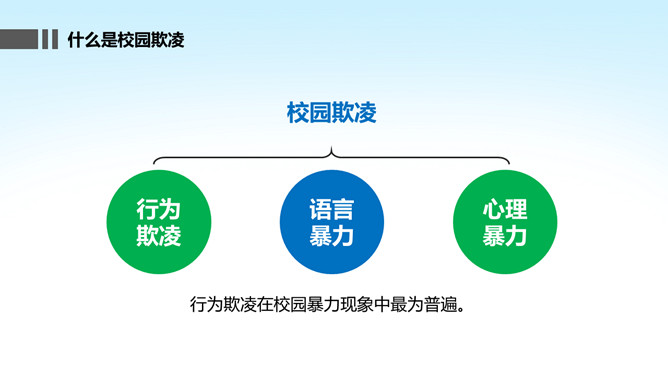 什么是校园欺凌

校园欺凌

行为欺凌

语言暴力

心理暴力

行为欺凌在校园暴力现象中最为普遍。